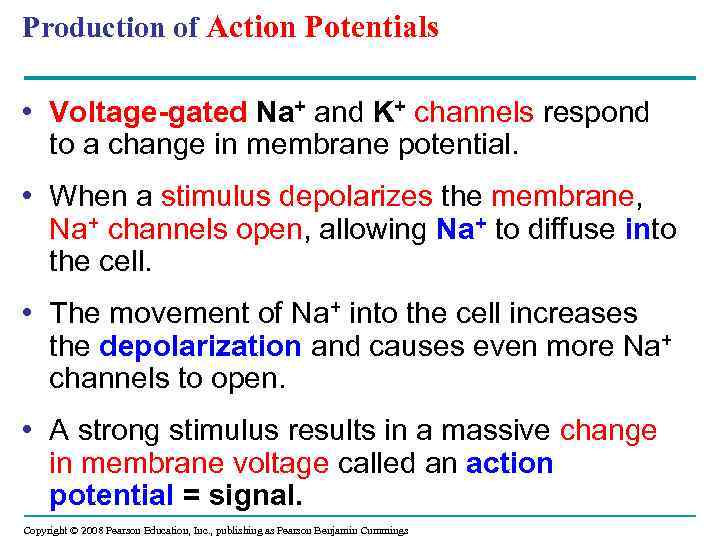 Production of Action Potentials

• Voltage-gated $Na^+$ and $K^+$ channels respond to a change in membrane potential.

• When a stimulus depolarizes the membrane, $Na^+$ channels open, allowing $Na^+$ to diffuse into the cell.

• The movement of $Na^+$ into the cell increases the depolarization and causes even more $Na^+$ channels to open.

• A strong stimulus results in a massive change in membrane voltage called an action potential = signal.

Copyright © 2008 Pearson Education, Inc., publishing as Pearson Benjamin Cummings